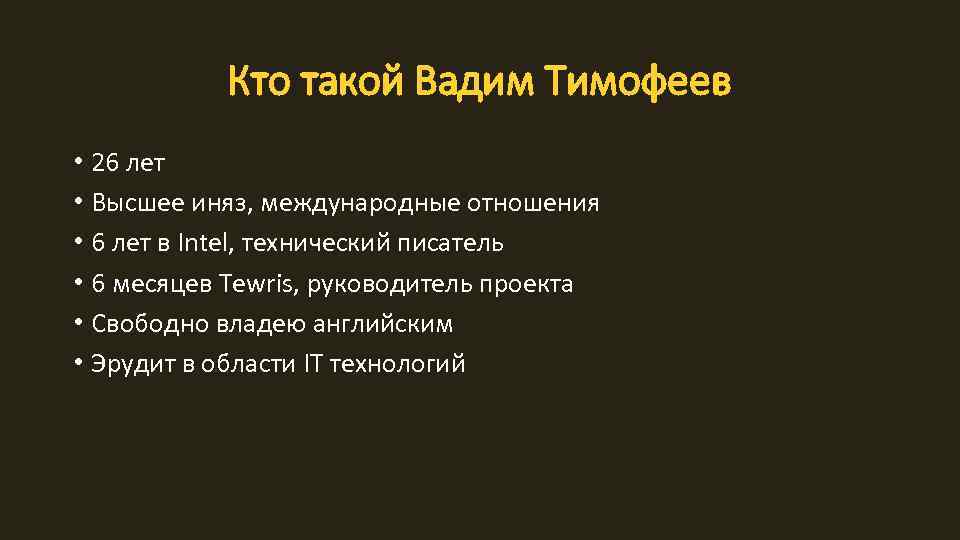 Кто такой Вадим Тимофеев

• 26 лет
• Высшее иняз, международные отношения
• 6 лет в Intel, технический писатель
• 6 месяцев Tewris, руководитель проекта
• Свободно владею английским
• Эрудит в области IT технологий